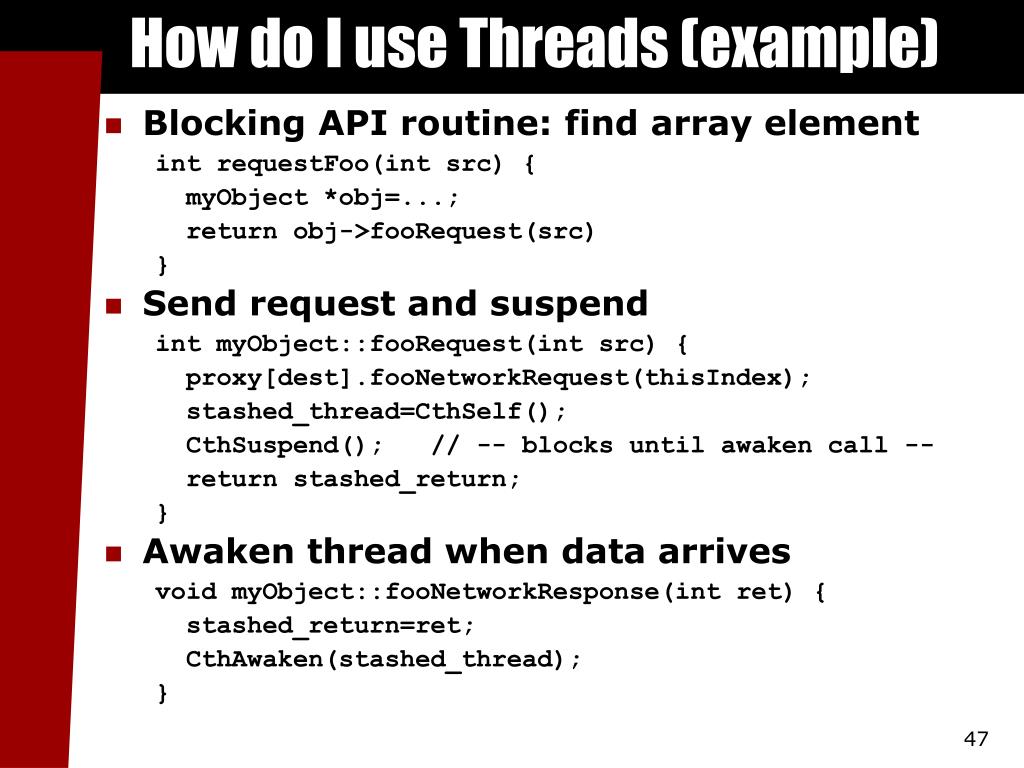 How do I use Threads (example)

Blocking API routine: find array element

int requestFoo(int src) {
  myObject *obj=...;
  return obj->fooRequest(src)
}

Send request and suspend

int myObject::fooRequest(int src) {
  proxy[dest].fooNetworkRequest(thisIndex);
  stashed_thread=CthSelf();
  CthSuspend();   // -- blocks until awaken call --
  return stashed_return;
}

Awaken thread when data arrives

void myObject::fooNetworkResponse(int ret) {
  stashed_return=ret;
  CthAwaken(stashed_thread);
}

47